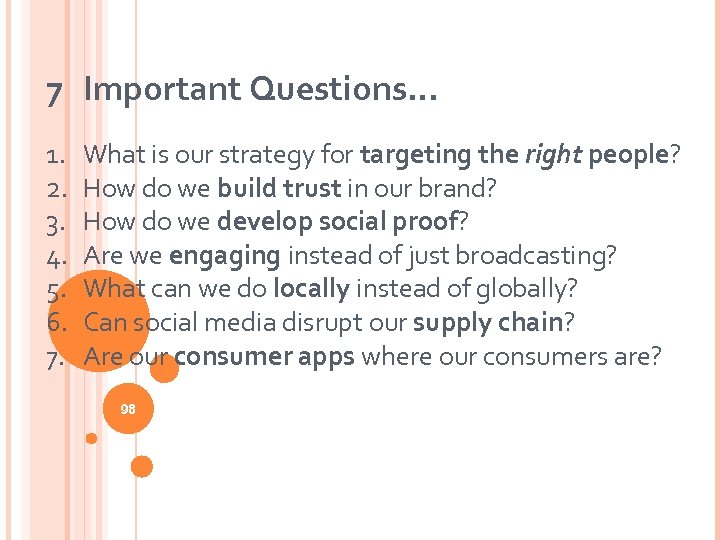 7 Important Questions…

1. What is our strategy for targeting the right people?
2. How do we build trust in our brand?
3. How do we develop social proof?
4. Are we engaging instead of just broadcasting?
5. What can we do locally instead of globally?
6. Can social media disrupt our supply chain?
7. Are our consumer apps where our consumers are?

98